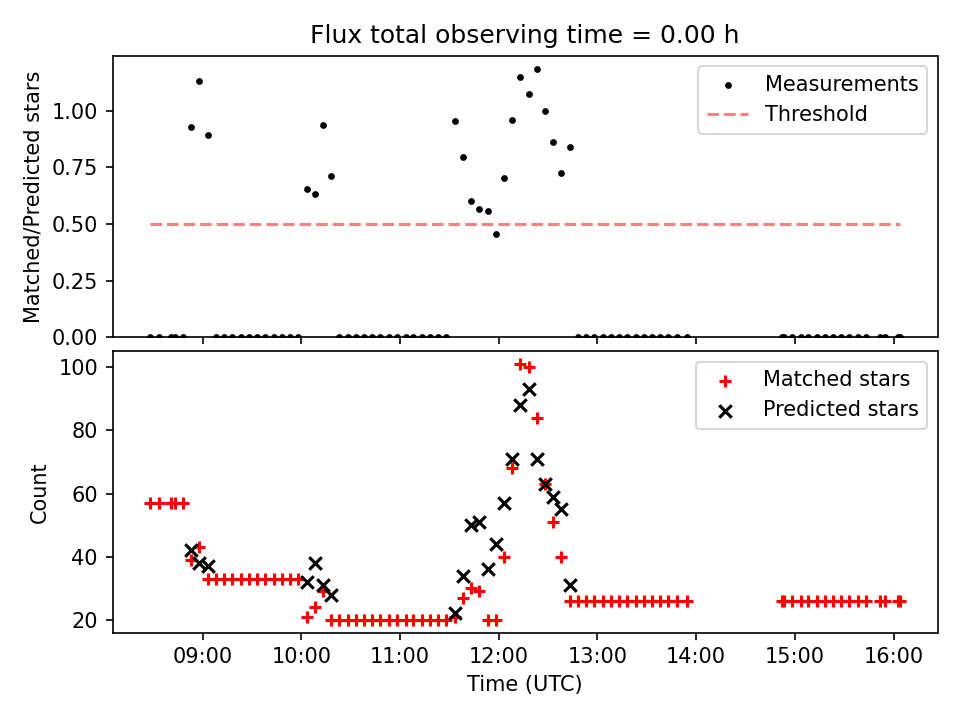 Flux total observing time = 0.00 h

Matched/Predicted stars

1.00
0.75
0.50
0.25
0.00

Measurements
Threshold

Count

100
80
60
40
20

Matched stars
Predicted stars

09:00
10:00
11:00
12:00
13:00
14:00
15:00
16:00

Time (UTC)